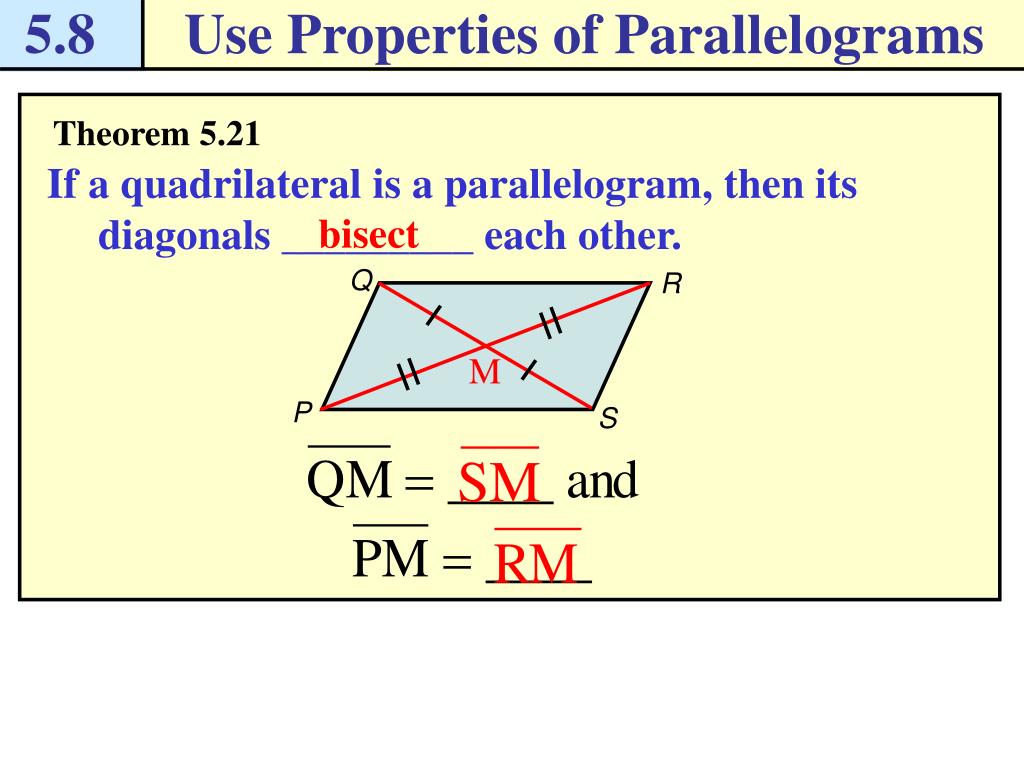 5.8 Use Properties of Parallelograms

Theorem 5.21

If a quadrilateral is a parallelogram, then its diagonals bisect each other.

Q R M P S

$\overline{QM} = \overline{SM}$ and

$\overline{PM} = \overline{RM}$